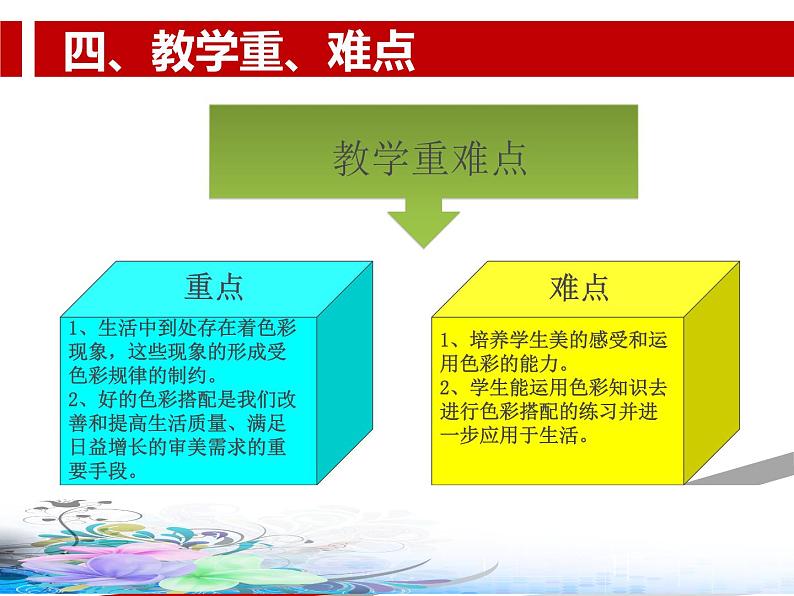 四、教学重、难点

教学重难点

重点

1、生活中到处存在着色彩现象，这些现象的形成受色彩规律的制约。
2、好的色彩搭配是我们改善和提高生活质量、满足日益增长的审美需求的重要手段。

难点

1、培养学生美的感受和运用色彩的能力。
2、学生能运用色彩知识去进行色彩搭配的练习并进一步应用于生活。